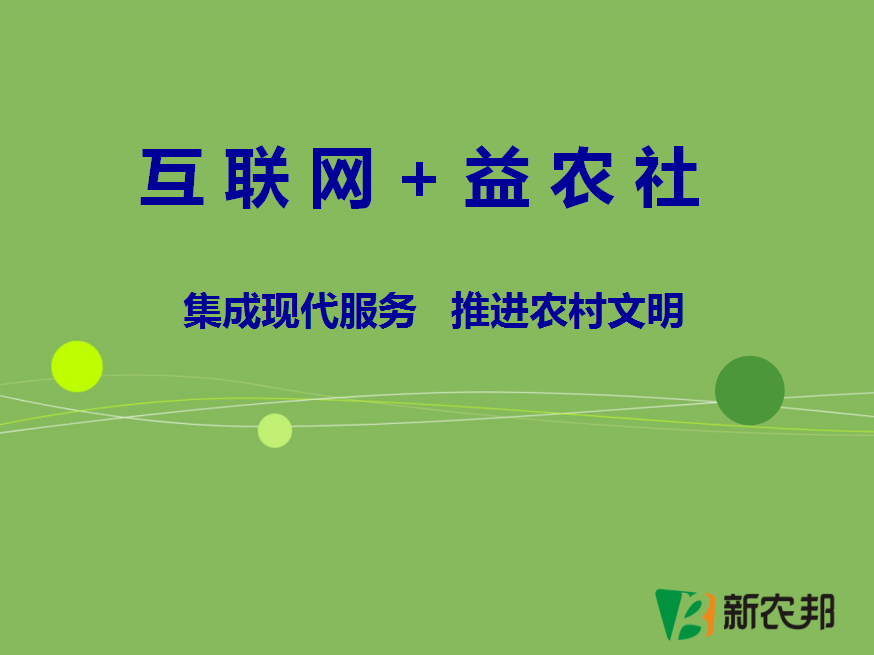 互联网 + 益农社

集成现代服务　推进农村文明

新农邦